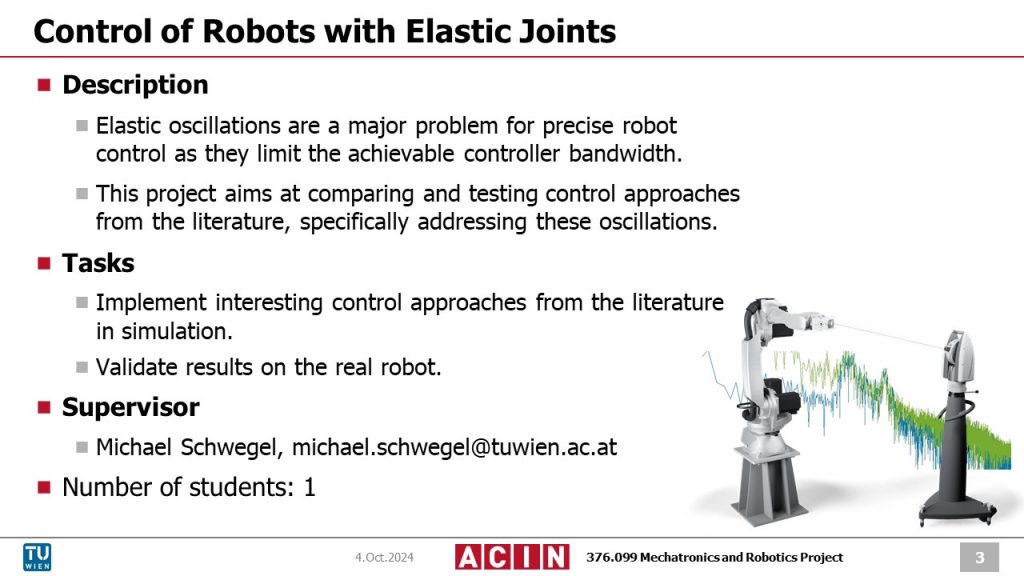 Control of Robots with Elastic Joints

Description

Elastic oscillations are a major problem for precise robot control as they limit the achievable controller bandwidth.

This project aims at comparing and testing control approaches from the literature, specifically addressing these oscillations.

Tasks

Implement interesting control approaches from the literature in simulation.

Validate results on the real robot.

Supervisor

Michael Schwegel, michael.schwegel@tuwien.ac.at

Number of students: 1

TU WIEN

4.Oct.2024

ACIN

376.099 Mechatronics and Robotics Project

3